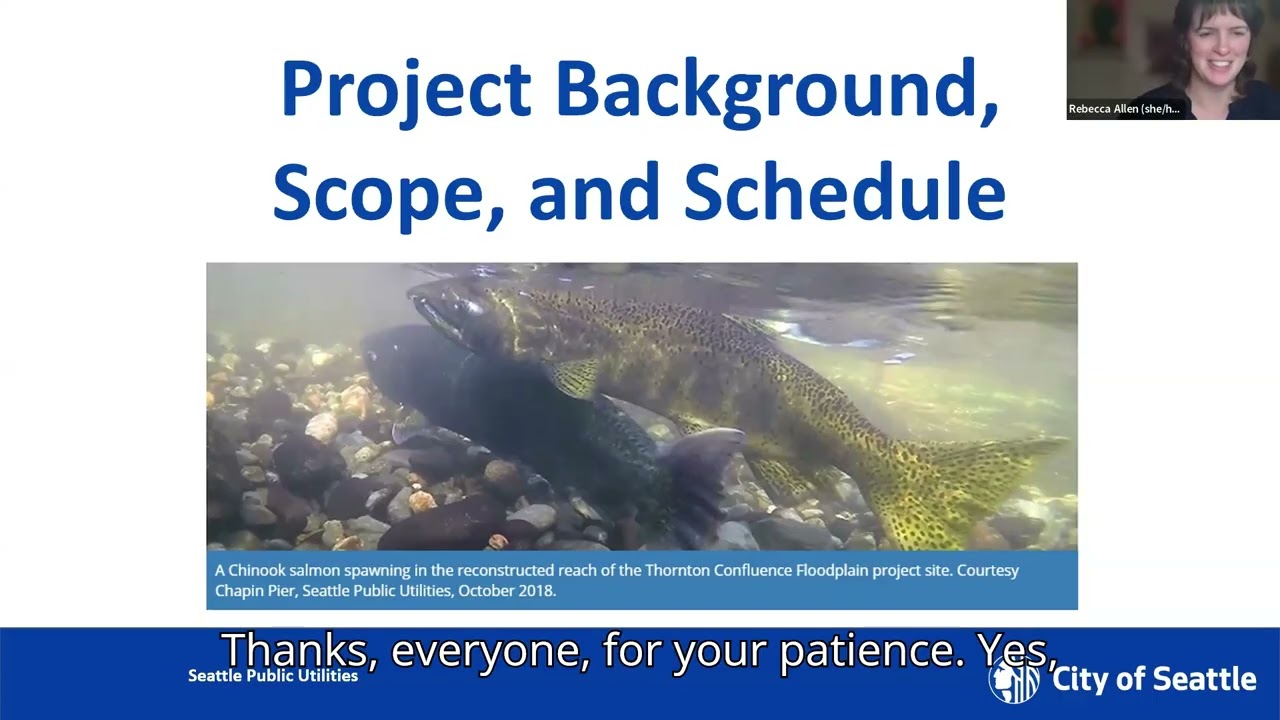 Rebecca Allen (she/h...

Project Background, Scope, and Schedule

A Chinook salmon spawning in the reconstructed reach of the Thornton Confluence Floodplain project site. Courtesy Chapin Pier, Seattle Public Utilities, October 2018.

Thanks, everyone, for your patience. Yes,

Seattle Public Utilities

City of Seattle